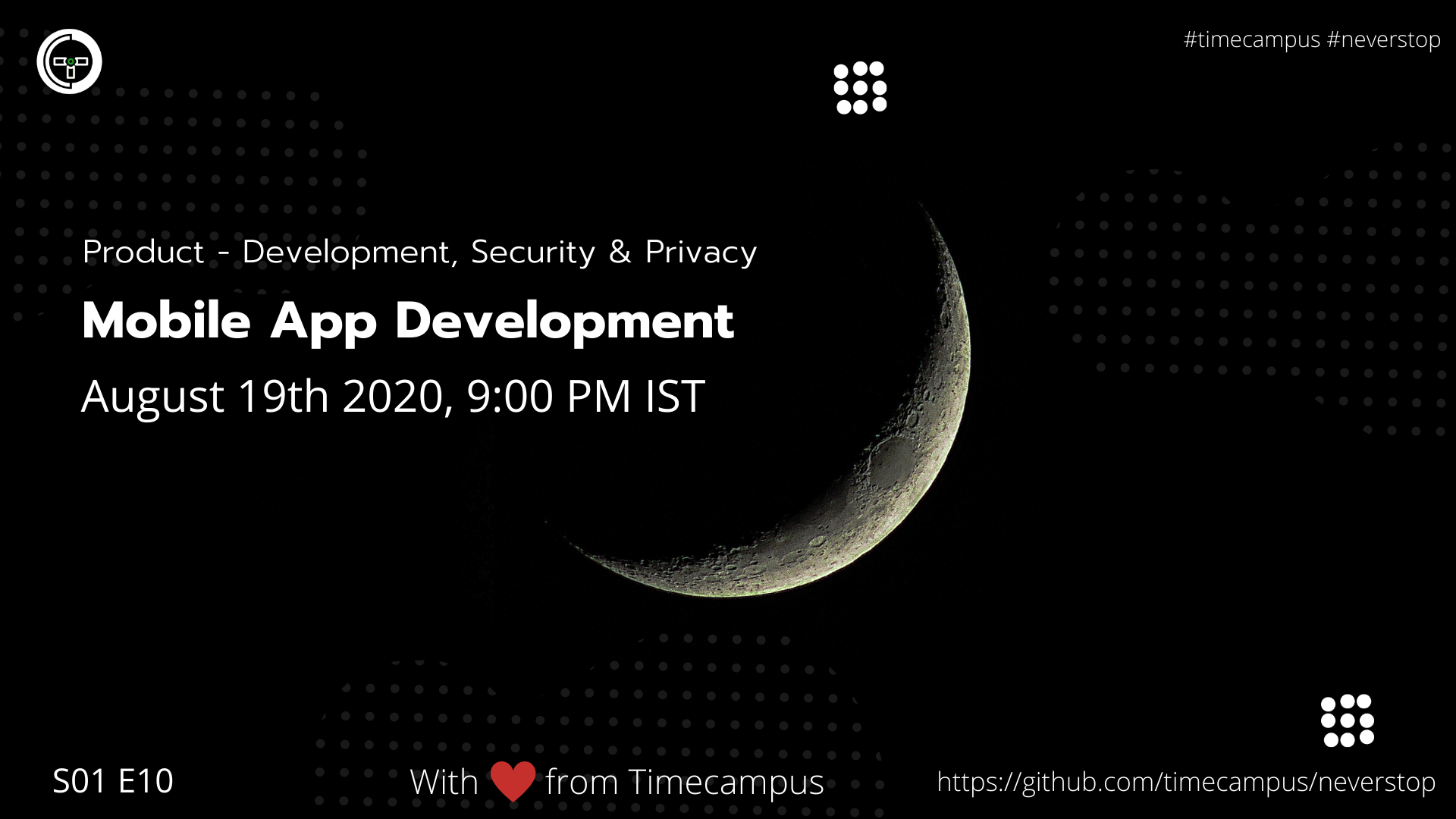 #timecampus #neverstop

Product - Development, Security & Privacy

Mobile App Development

August 19th 2020, 9:00 PM IST

S01 E10

With from Timecampus

https://github.com/timecampus/neverstop